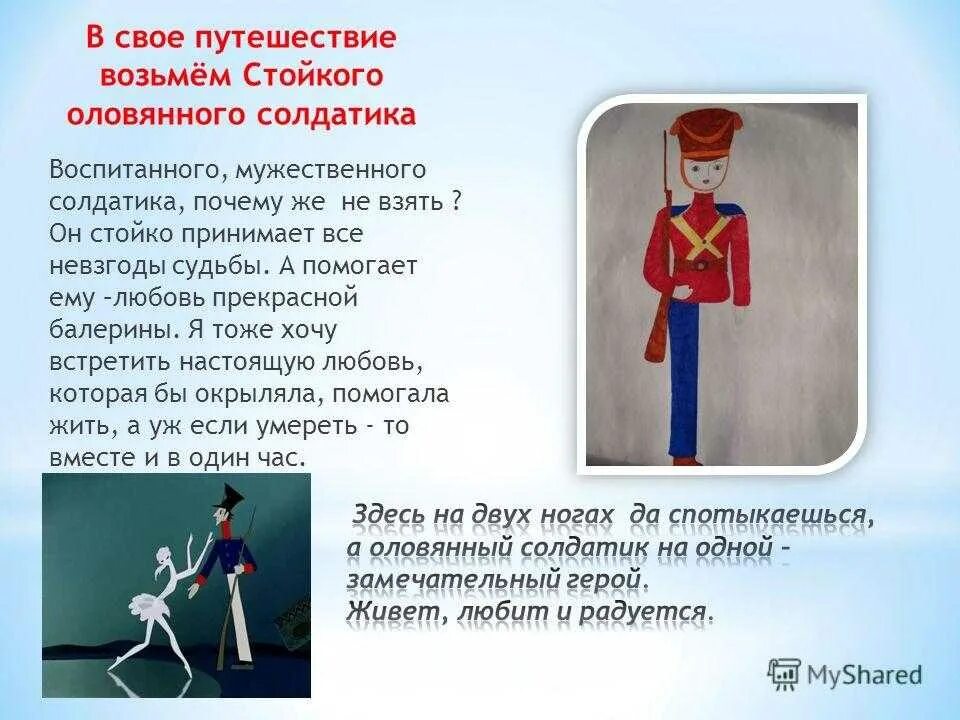 В свое путешествие возьмём Стойкого оловянного солдатика

Воспитанного, мужественного солдатика, почему же не взять ? Он стойко принимает все невзгоды судьбы. А помогает ему –любовь прекрасной балерины. Я тоже хочу встретить настоящую любовь, которая бы окрыляла, помогала жить, а уж если умереть - то вместе и в один час.

Здесь на двух ногах да спотыкаешься, а оловянный солдатик на одной – замечательный герой. Живет, любит и радуется.

MyShared